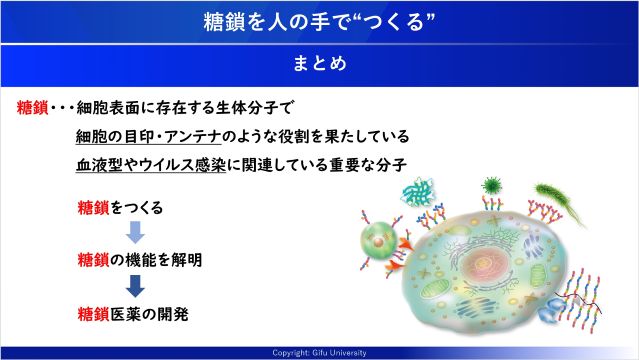 糖鎖を人の手で“つくる”

まとめ

糖鎖・・・細胞表面に存在する生体分子で

細胞の目印・アンテナのような役割を果たしている

血液型やウイルス感染に関連している重要な分子

糖鎖をつくる

糖鎖の機能を解明

糖鎖医薬の開発

Copyright: Gifu University